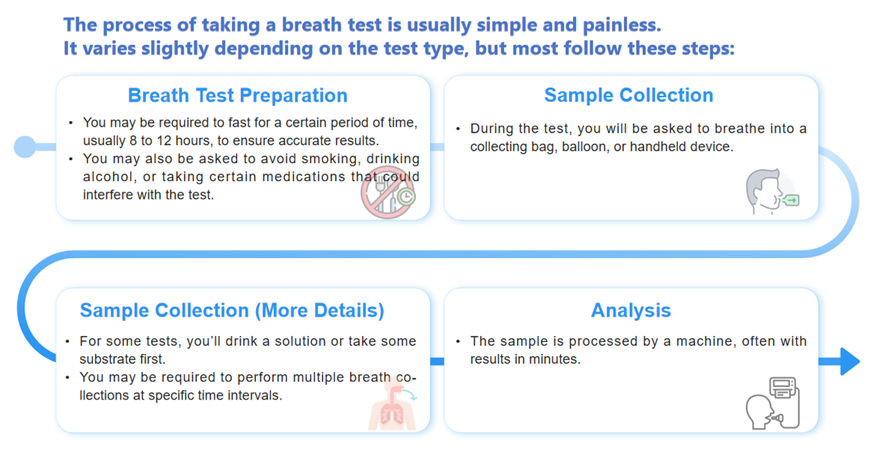 The process of taking a breath test is usually simple and painless.
It varies slightly depending on the test type, but most follow these steps:

Breath Test Preparation

• You may be required to fast for a certain period of time, usually 8 to 12 hours, to ensure accurate results.
• You may also be asked to avoid smoking, drinking alcohol, or taking certain medications that could interfere with the test.

Sample Collection

• During the test, you will be asked to breathe into a collecting bag, balloon, or handheld device.

Sample Collection (More Details)

• For some tests, you'll drink a solution or take some substrate first.
• You may be required to perform multiple breath collections at specific time intervals.

Analysis

• The sample is processed by a machine, often with results in minutes.